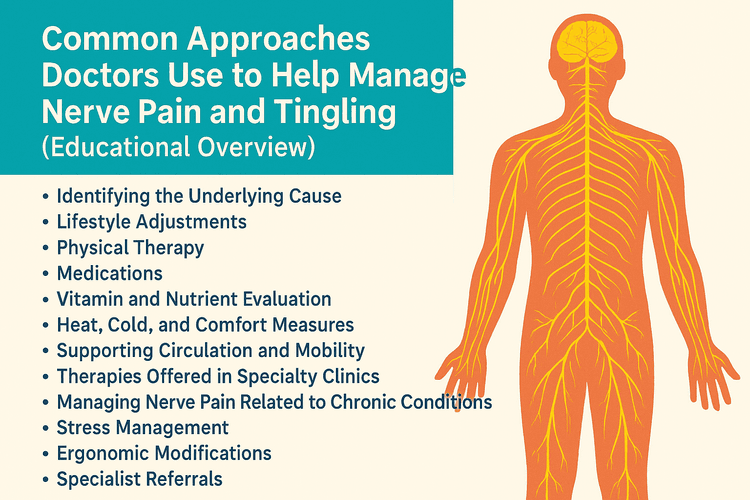 Common Approaches Doctors Use to Help Manage Nerve Pain and Tingling
(Educational Overview)

• Identifying the Underlying Cause
• Lifestyle Adjustments
• Physical Therapy
• Medications
• Vitamin and Nutrient Evaluation
• Heat, Cold, and Comfort Measures
• Supporting Circulation and Mobility
• Therapies Offered in Specialty Clinics
• Managing Nerve Pain Related to Chronic Conditions
• Stress Management
• Ergonomic Modifications
• Specialist Referrals